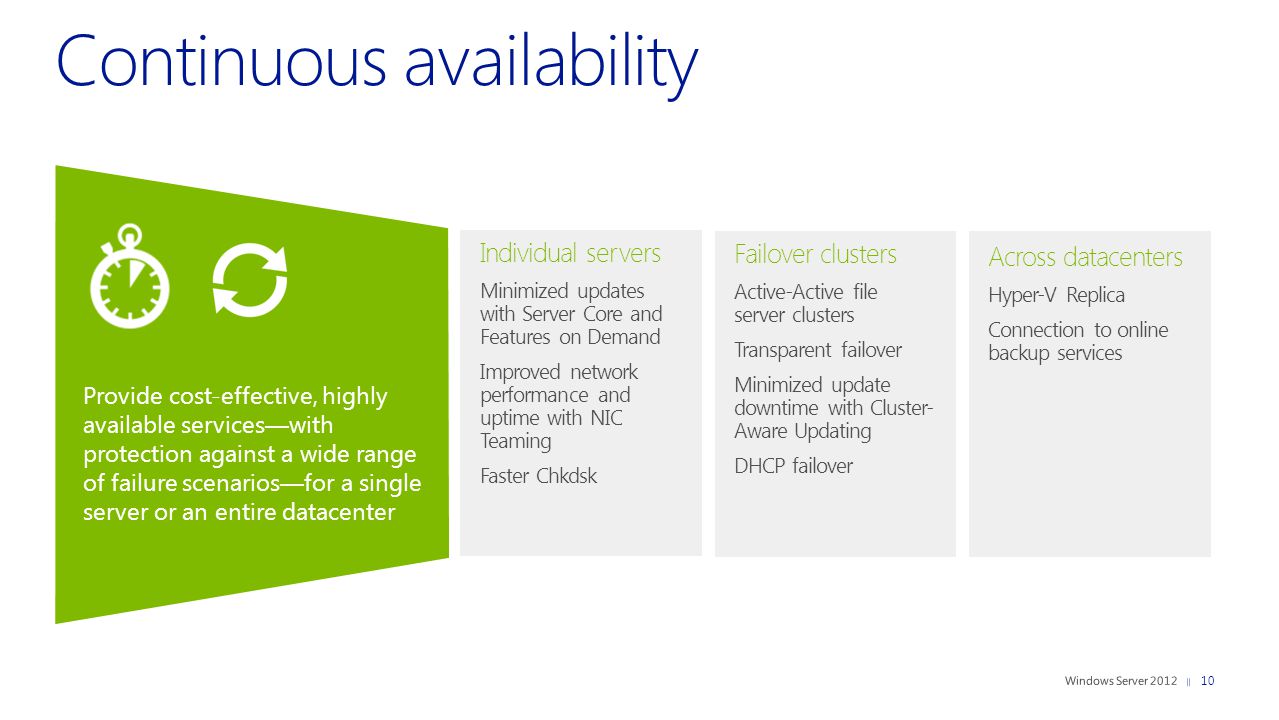 Continuous availability

Provide cost-effective, highly available services—with protection against a wide range of failure scenarios—for a single server or an entire datacenter

Individual servers

Minimized updates with Server Core and Features on Demand

Improved network performance and uptime with NIC Teaming

Faster Chkdsk

Failover clusters

Active-Active file server clusters

Transparent failover

Minimized update downtime with Cluster-Aware Updating

DHCP failover

Across datacenters

Hyper-V Replica

Connection to online backup services

Windows Server 2012 || 10